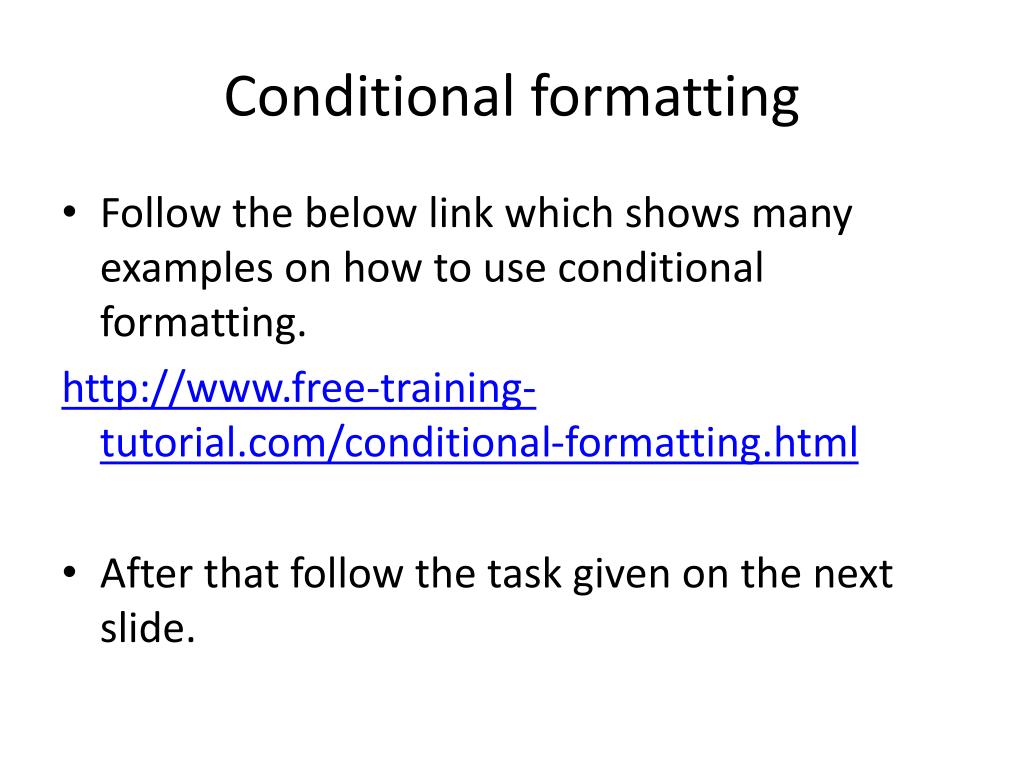 Conditional formatting

• Follow the below link which shows many examples on how to use conditional formatting.

http://www.free-training-tutorial.com/conditional-formatting.html

• After that follow the task given on the next slide.